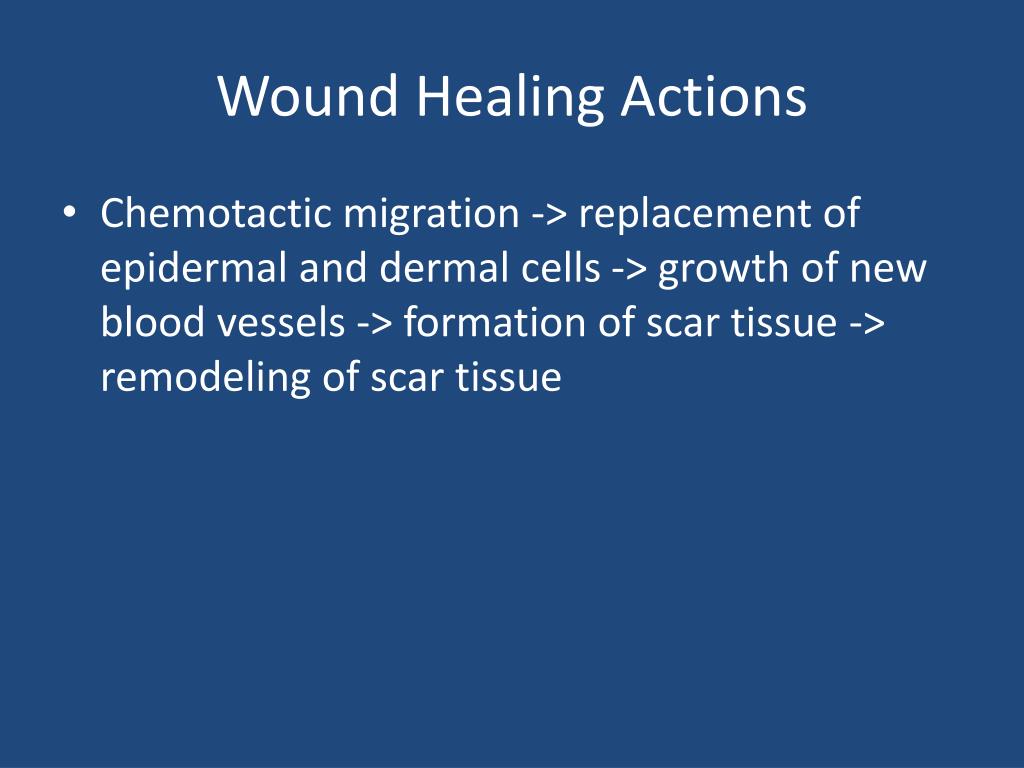 Wound Healing Actions

• Chemotactic migration -> replacement of epidermal and dermal cells -> growth of new blood vessels -> formation of scar tissue -> remodeling of scar tissue